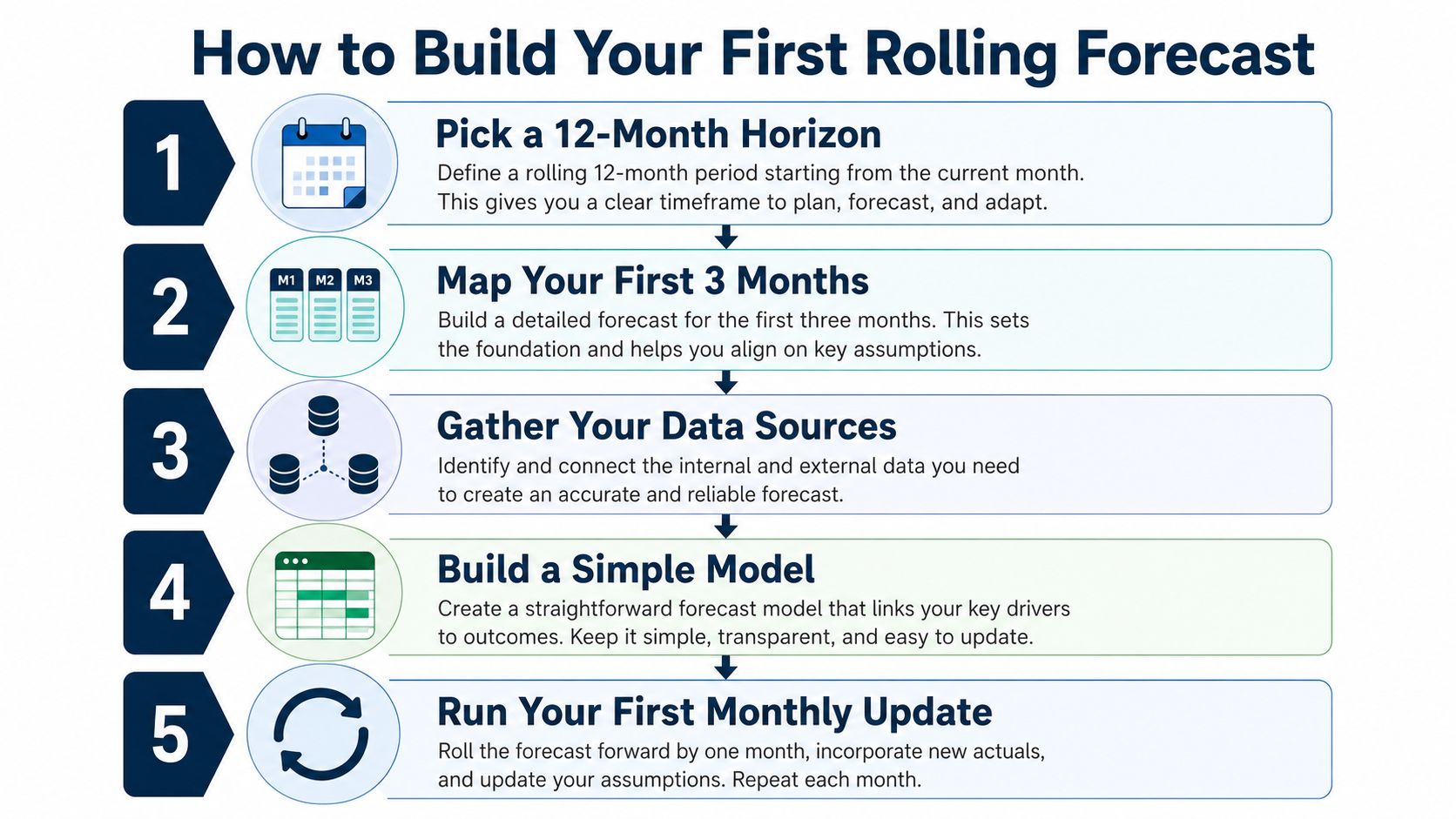 How to Build Your First Rolling Forecast

1

Pick a 12-Month Horizon

Define a rolling 12-month period starting from the current month. This gives you a clear timeframe to plan, forecast, and adapt.

2

M1 M2 M3

Map Your First 3 Months

Build a detailed forecast for the first three months. This sets the foundation and helps you align on key assumptions.

3

Gather Your Data Sources

Identify and connect the internal and external data you need to create an accurate and reliable forecast.

4

Build a Simple Model

Create a straightforward forecast model that links your key drivers to outcomes. Keep it simple, transparent, and easy to update.

5

Run Your First Monthly Update

Roll the forecast forward by one month, incorporate new actuals, and update your assumptions. Repeat each month.